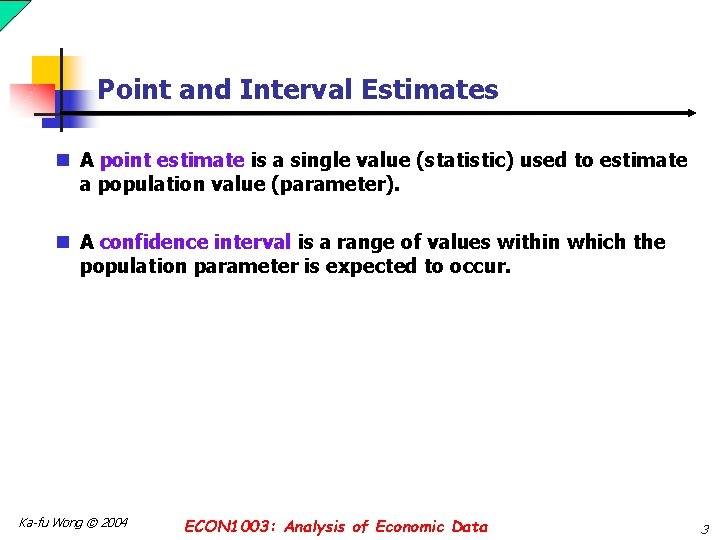 Point and Interval Estimates

A point estimate is a single value (statistic) used to estimate a population value (parameter).

A confidence interval is a range of values within which the population parameter is expected to occur.

Ka-fu Wong © 2004

ECON1003: Analysis of Economic Data

3